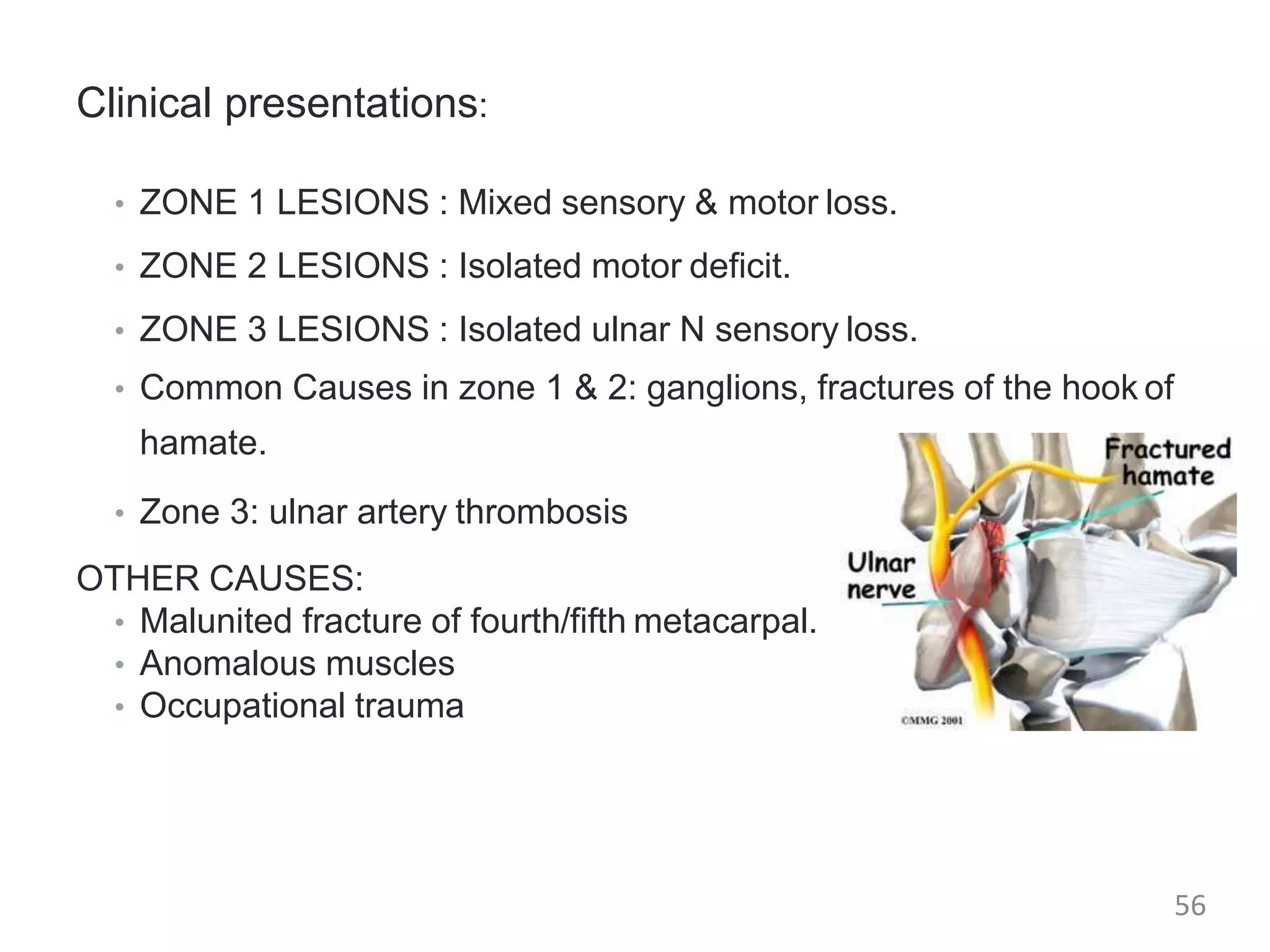 Clinical presentations:

• ZONE 1 LESIONS : Mixed sensory & motor loss.
• ZONE 2 LESIONS : Isolated motor deficit.
• ZONE 3 LESIONS : Isolated ulnar N sensory loss.
• Common Causes in zone 1 & 2: ganglions, fractures of the hook of hamate.
• Zone 3: ulnar artery thrombosis

OTHER CAUSES:
• Malunited fracture of fourth/fifth metacarpal.
• Anomalous muscles
• Occupational trauma

Fractured hamate
Ulnar nerve
©MMG 2001

56